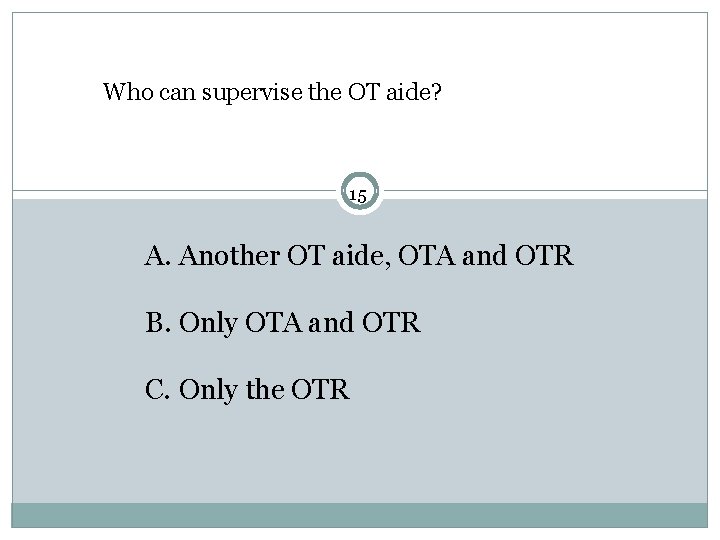 Who can supervise the OT aide?

15

A. Another OT aide, OTA and OTR

B. Only OTA and OTR

C. Only the OTR